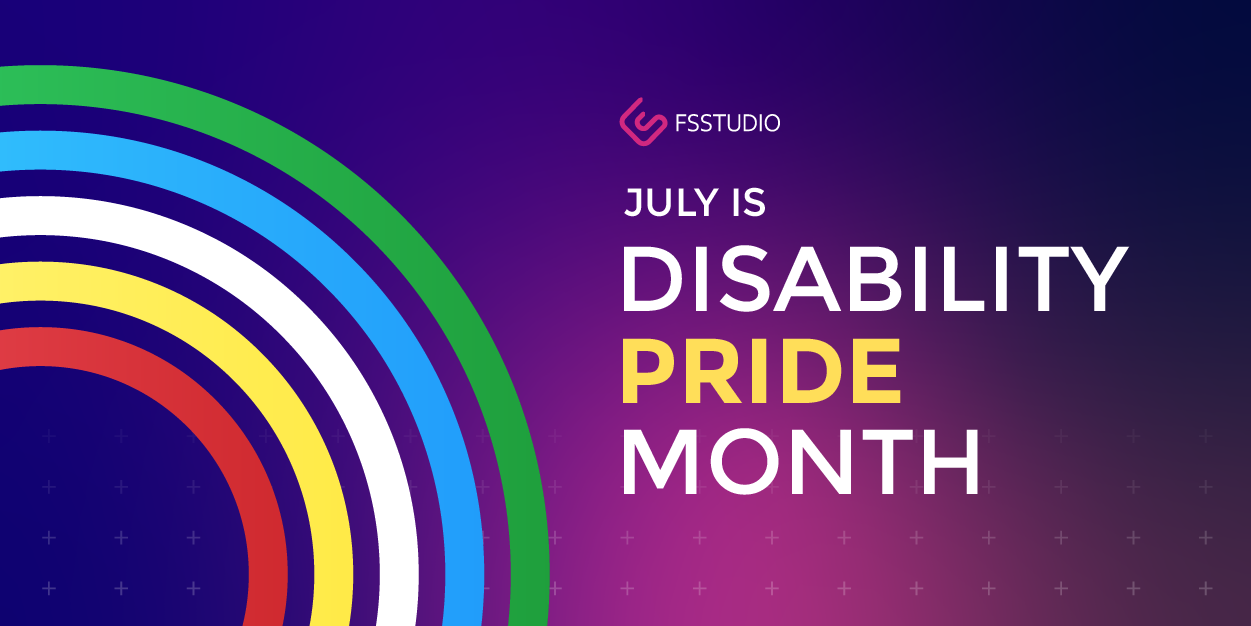 FSSTUDIO

JULY IS
DISABILITY
PRIDE
MONTH